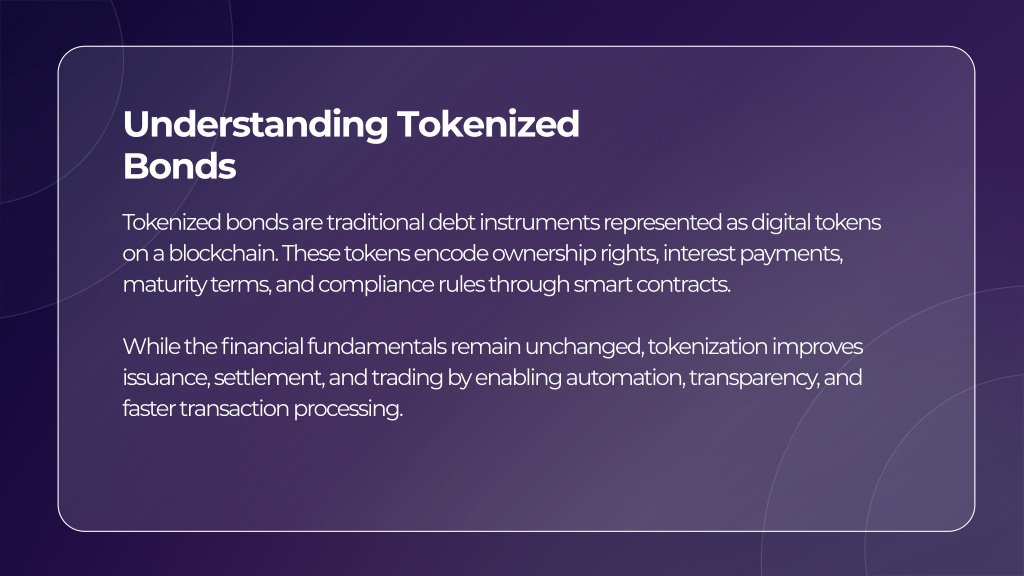 Understanding Tokenized Bonds

Tokenized bonds are traditional debt instruments represented as digital tokens on a blockchain. These tokens encode ownership rights, interest payments, maturity terms, and compliance rules through smart contracts.

While the financial fundamentals remain unchanged, tokenization improves issuance, settlement, and trading by enabling automation, transparency, and faster transaction processing.